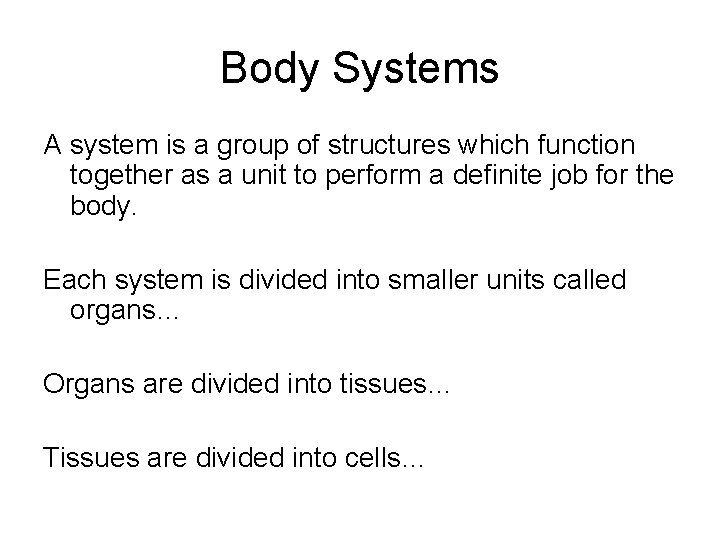 Body Systems

A system is a group of structures which function together as a unit to perform a definite job for the body.

Each system is divided into smaller units called organs...

Organs are divided into tissues...

Tissues are divided into cells...